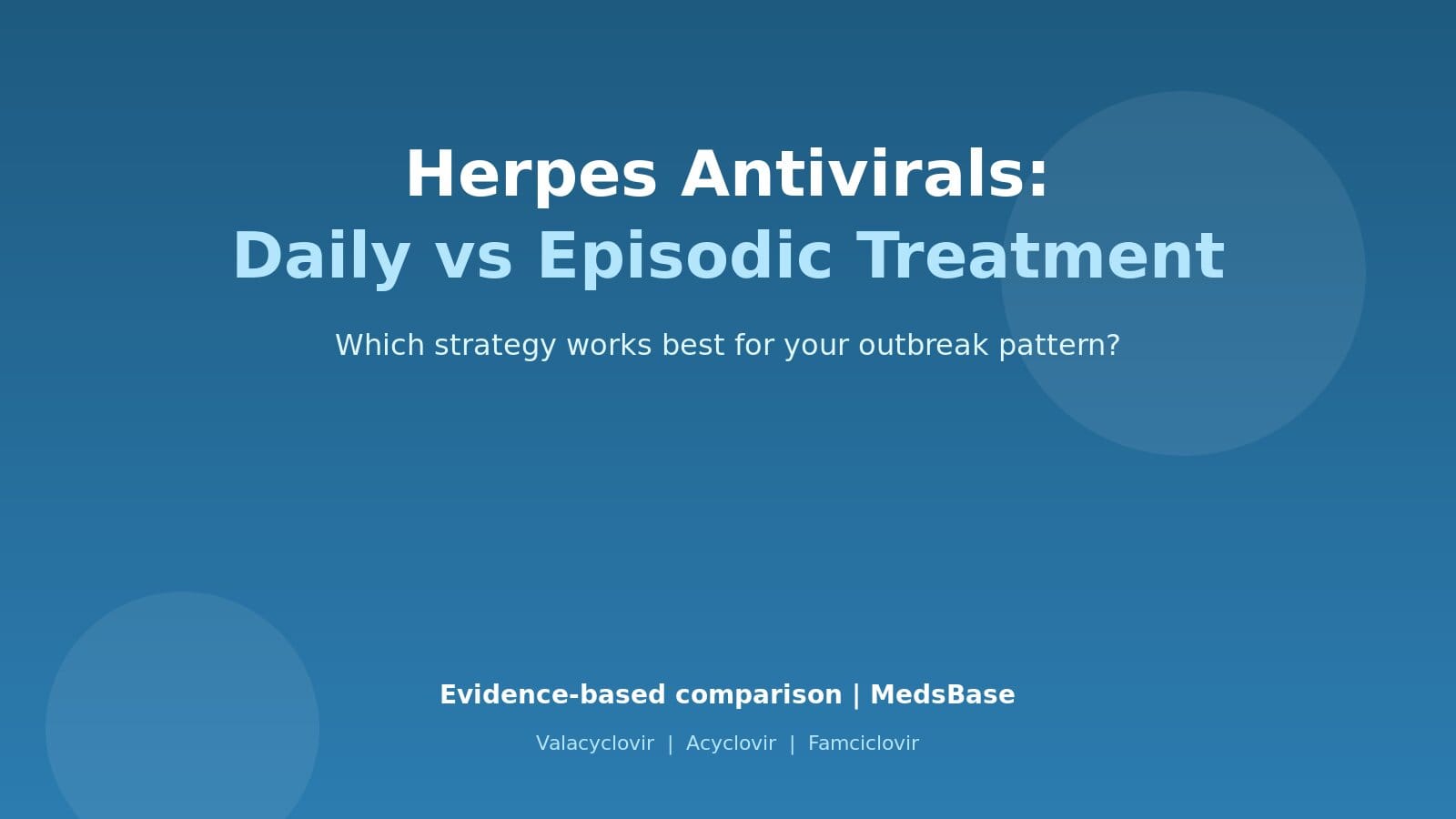 Herpes Antivirals:
Daily vs Episodic Treatment

Which strategy works best for your outbreak pattern?

Evidence-based comparison | MedsBase

Valacyclovir | Acyclovir | Famciclovir